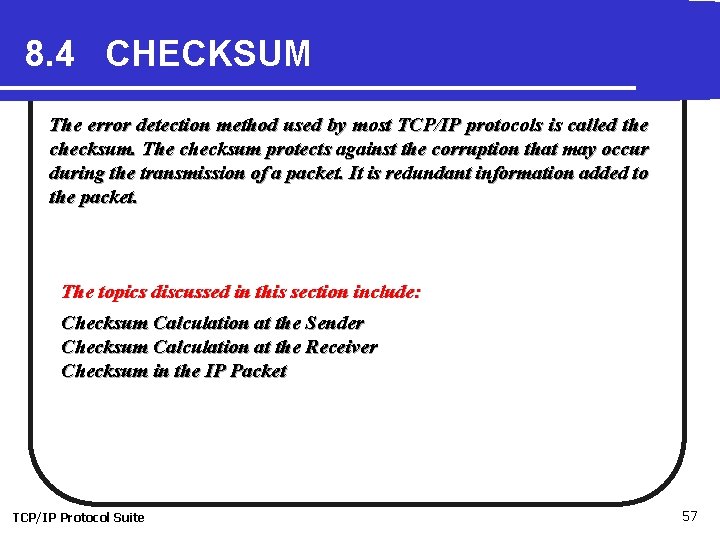 8.4 CHECKSUM

The error detection method used by most TCP/IP protocols is called the checksum. The checksum protects against the corruption that may occur during the transmission of a packet. It is redundant information added to the packet.

The topics discussed in this section include:

Checksum Calculation at the Sender
Checksum Calculation at the Receiver
Checksum in the IP Packet

TCP/IP Protocol Suite

57